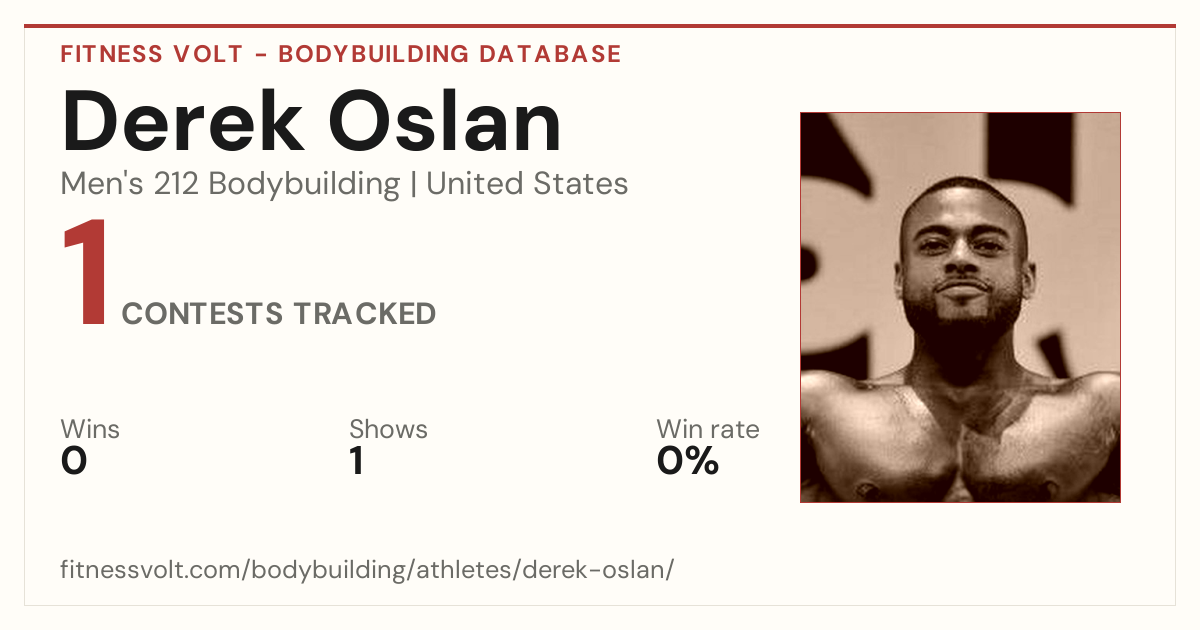 FITNESS VOLT - BODYBUILDING DATABASE

Derek Oslan

Men's 212 Bodybuilding | United States

1 CONTESTS TRACKED

Wins
0

Shows
1

Win rate
0%

fitnessvolt.com/bodybuilding/athletes/derek-oslan/